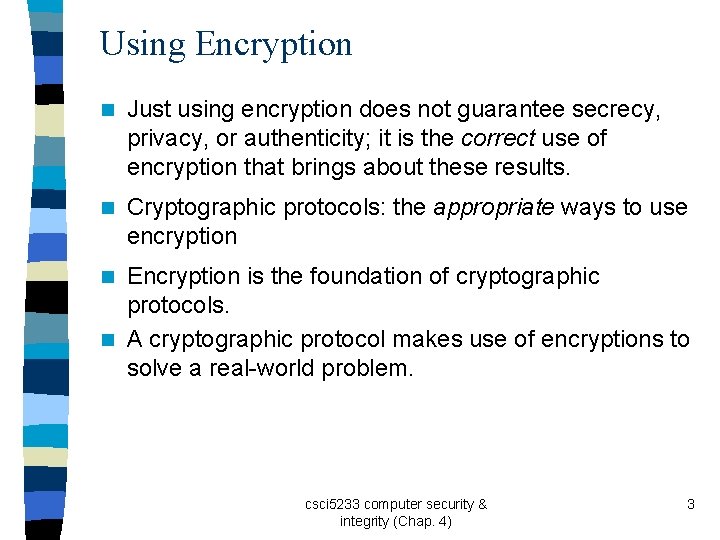 Using Encryption

Just using encryption does not guarantee secrecy, privacy, or authenticity; it is the correct use of encryption that brings about these results.

Cryptographic protocols: the appropriate ways to use encryption

Encryption is the foundation of cryptographic protocols.

A cryptographic protocol makes use of encryptions to solve a real-world problem.

csci5233 computer security & integrity (Chap. 4)

3